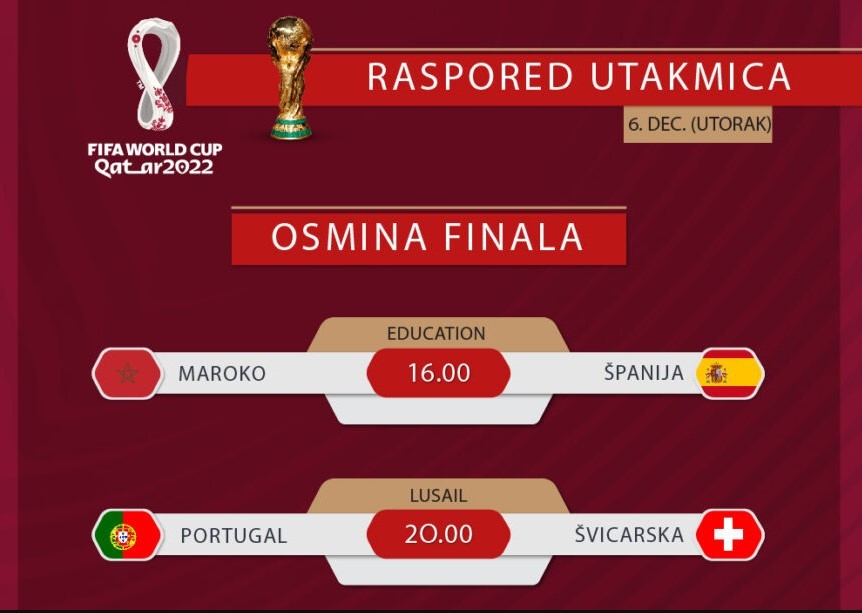 FIFA WORLD CUP Qatar2022

RASPORED UTAKMICA

6. DEC. (UTORAK)

OSMINA FINALA

EDUCATION

MAROKO 16.00 ŠPANIJA

LUSAIL

PORTUGAL 20.00 ŠVICARSKA